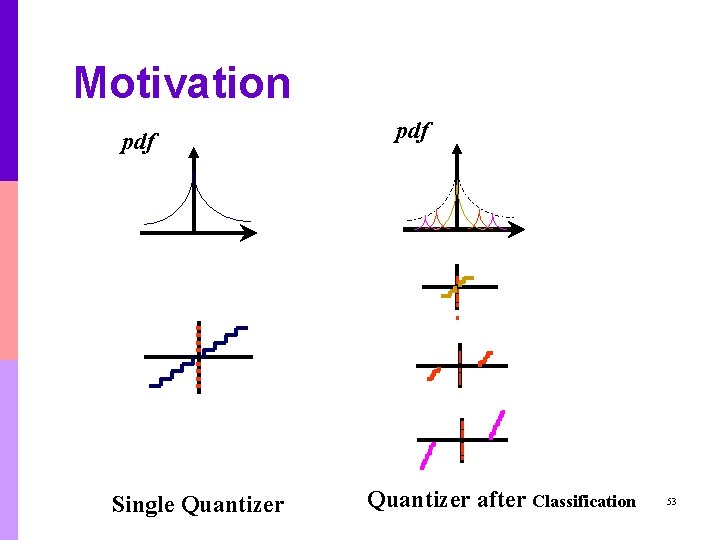 Motivation

pdf

pdf

Single Quantizer

Quantizer after Classification

53